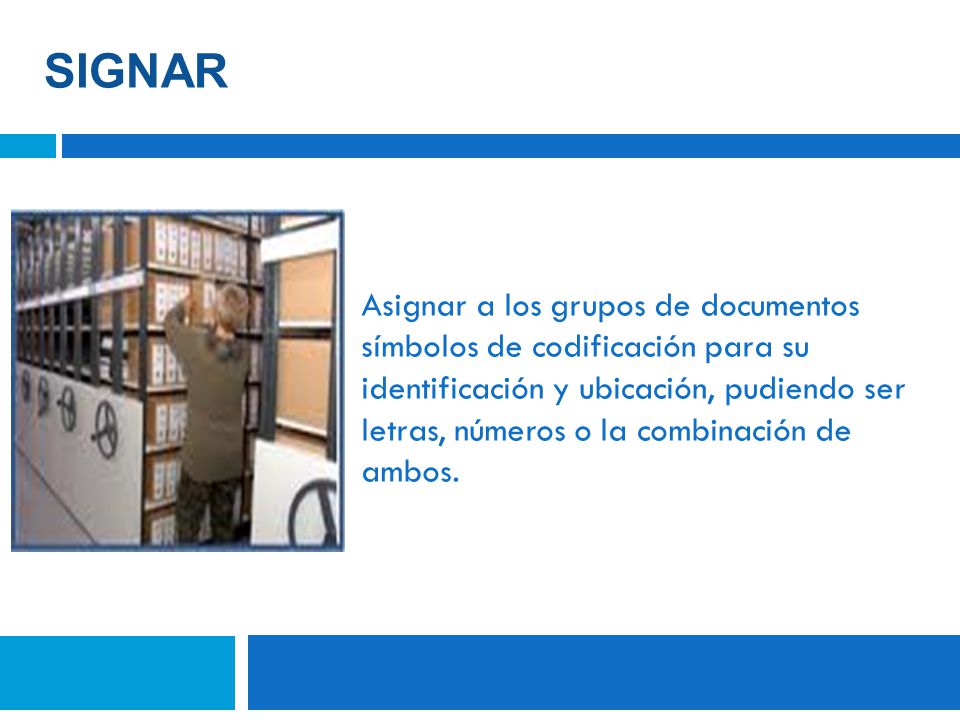 SIGNAR

Asignar a los grupos de documentos símbolos de codificación para su identificación y ubicación, pudiendo ser letras, números o la combinación de ambos.